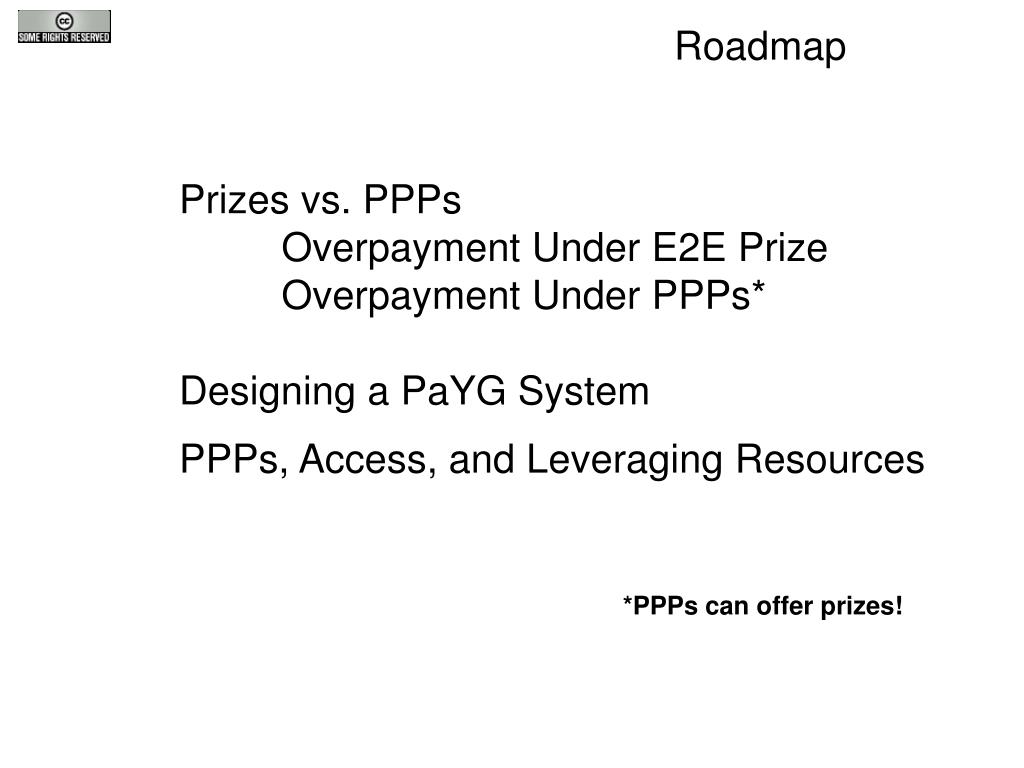 cc
SOME RIGHTS RESERVED

Roadmap

Prizes vs. PPPs
Overpayment Under E2E Prize
Overpayment Under PPPs*

Designing a PaYG System

PPPs, Access, and Leveraging Resources

*PPPs can offer prizes!